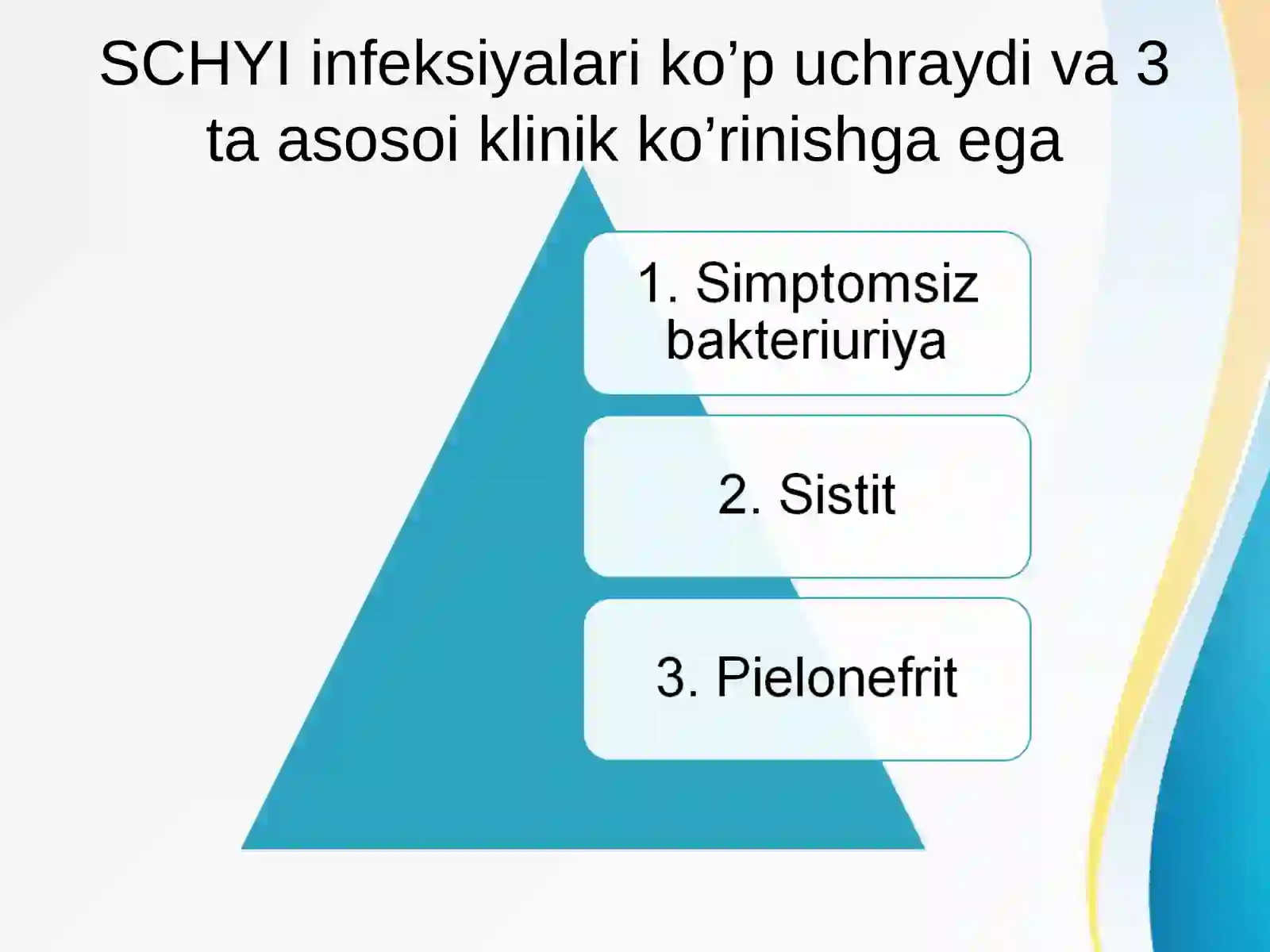 SCHYI infeksiyalari ko’p uchraydi va 3 ta asosoi klinik ko’rinishga ega

1. Simptomsiz bakteriuriya

2. Sistit

3. Pielonefrit